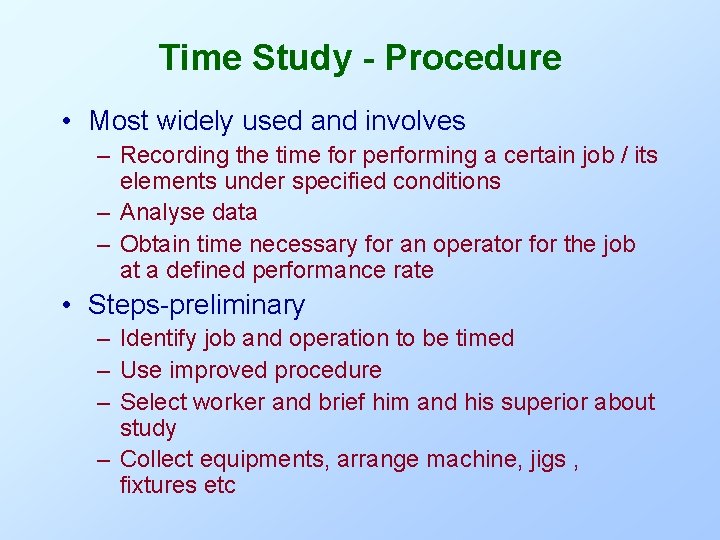 Time Study - Procedure

• Most widely used and involves
– Recording the time for performing a certain job / its elements under specified conditions
– Analyse data
– Obtain time necessary for an operator for the job at a defined performance rate

• Steps-preliminary
– Identify job and operation to be timed
– Use improved procedure
– Select worker and brief him and his superior about study
– Collect equipments, arrange machine, jigs , fixtures etc